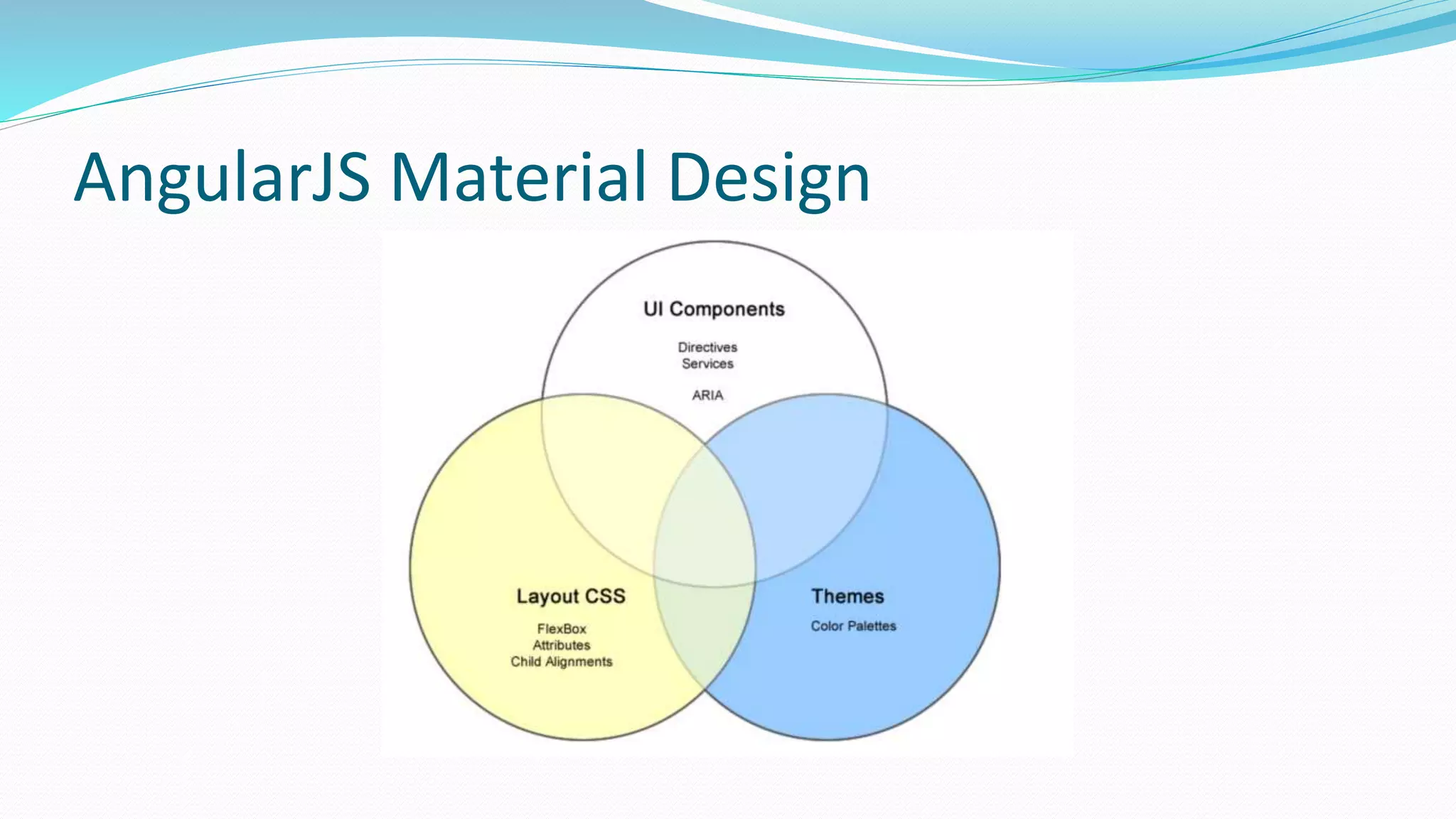 AngularJS Material Design

UI Components

Directives
Services

ARIA

Layout CSS

FlexBox
Attributes
Child Alignments

Themes

Color Palettes